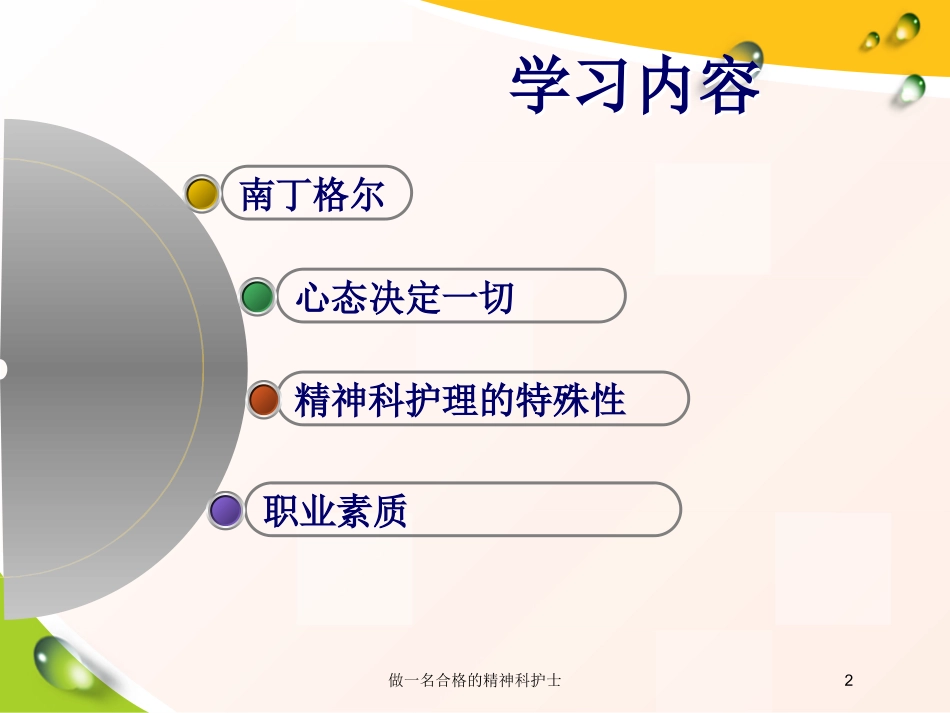 学习内容

南丁格尔

心态决定一切

精神科护理的特殊性

职业素质

做一名合格的精神科护士

2